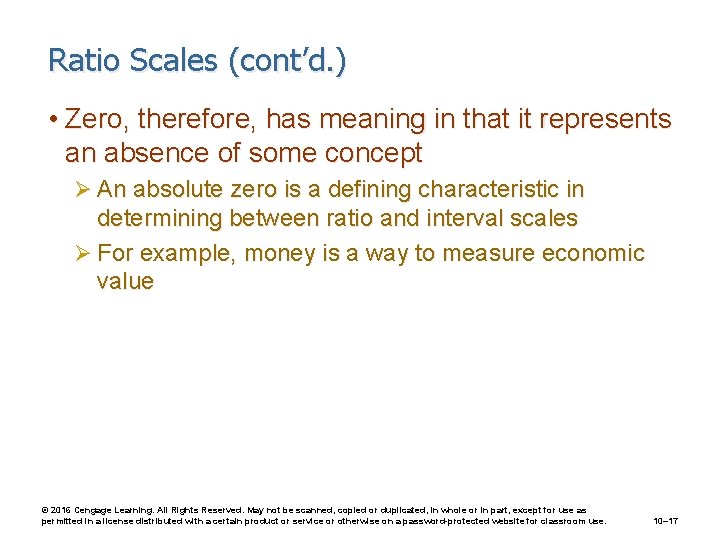 Ratio Scales (cont'd.)

• Zero, therefore, has meaning in that it represents an absence of some concept

➢ An absolute zero is a defining characteristic in determining between ratio and interval scales

➢ For example, money is a way to measure economic value

© 2016 Cengage Learning. All Rights Reserved. May not be scanned, copied or duplicated, in whole or in part, except for use as permitted in a license distributed with a certain product or service or otherwise on a password-protected website for classroom use.

10–17